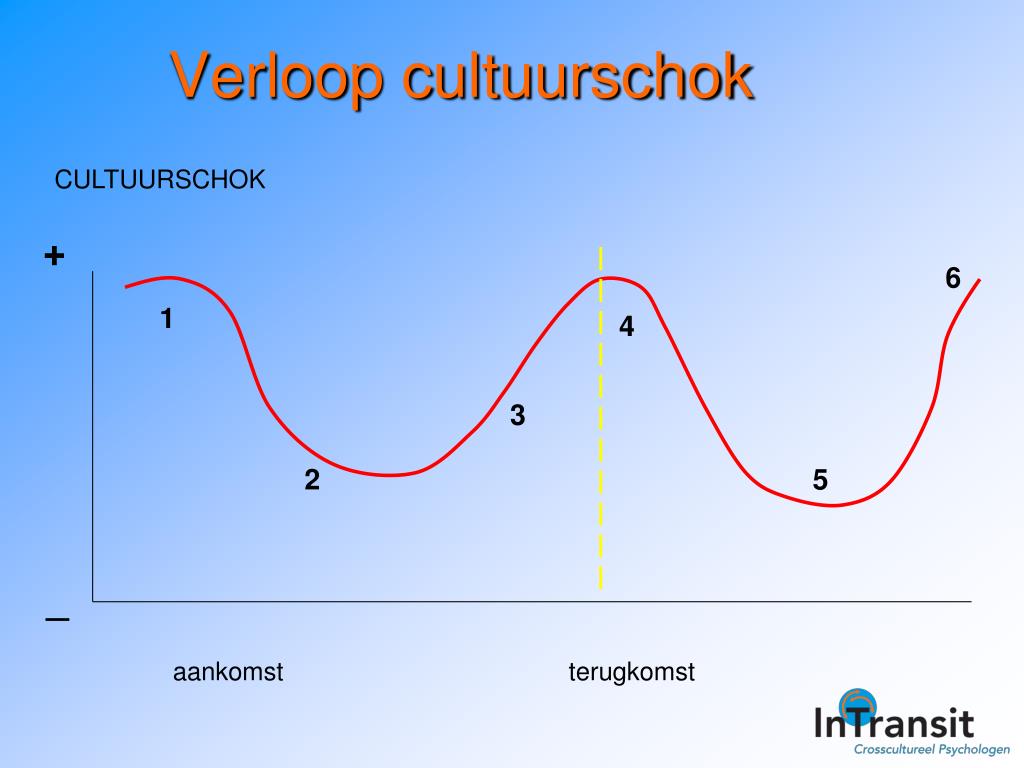 Verloop cultuurschok

CULTUURSCHOK

+

1

2

3

4

5

6

–

aankomst

terugkomst

InTransit
Crosscultureel Psychologen